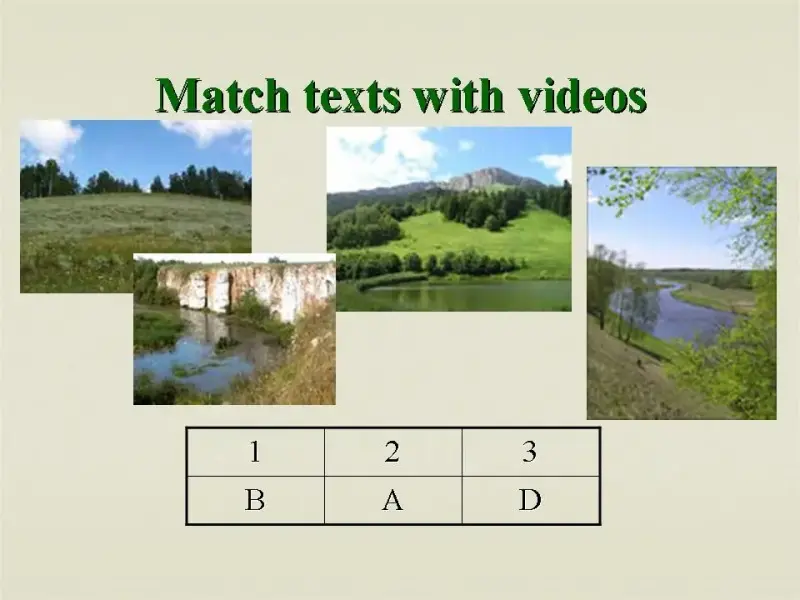 Match texts with videos

| 1 | 2 | 3 |
|---|---|---|
| B | A | D |